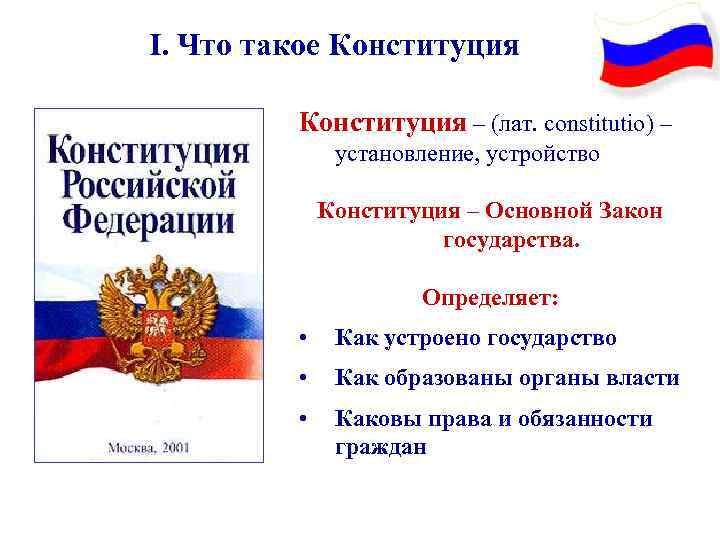 I. Что такое Конституция

Конституция Российской Федерации

Москва, 2001

Конституция – (лат. constitutio) – установление, устройство

Конституция – Основной Закон государства.

Определяет:

• Как устроено государство
• Как образованы органы власти
• Каковы права и обязанности граждан